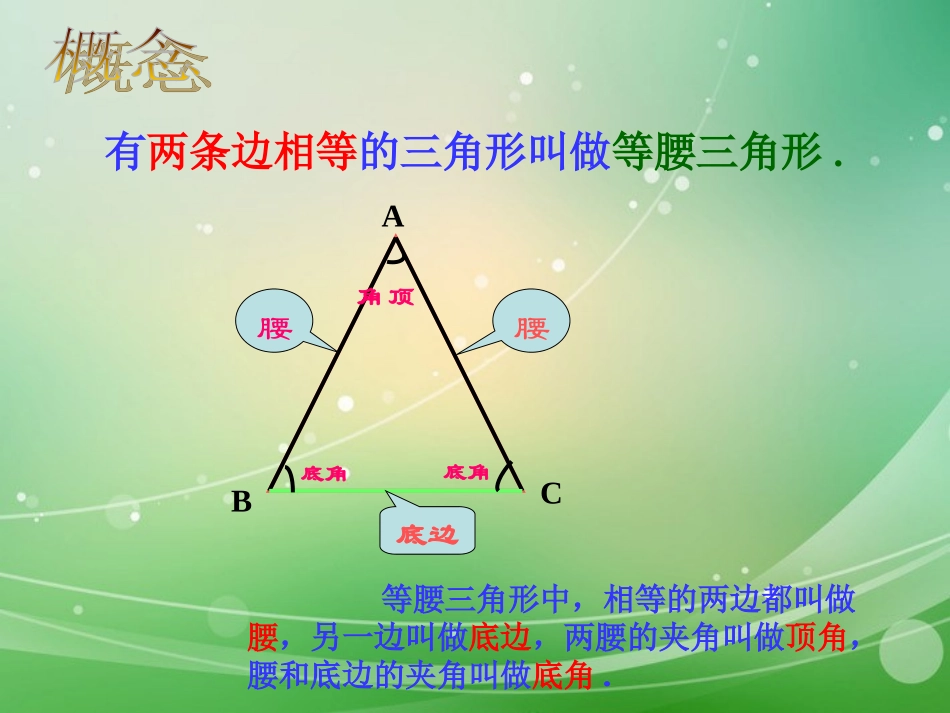 概念

有两条边相等的三角形叫做等腰三角形 .

A

角 顶

腰

腰

底角

底角

B

C

底边

等腰三角形中，相等的两边都叫做腰，另一边叫做底边，两腰的夹角叫做顶角，腰和底边的夹角叫做底角 .